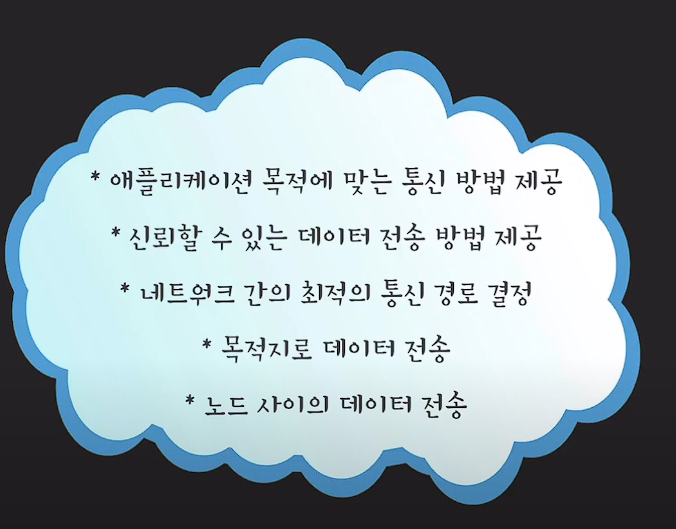 * 애플리케이션 목적에 맞는 통신 방법 제공

* 신뢰할 수 있는 데이터 전송 방법 제공

* 네트워크 간의 최적의 통신 경로 결정

* 목적지로 데이터 전송

* 노드 사이의 데이터 전송